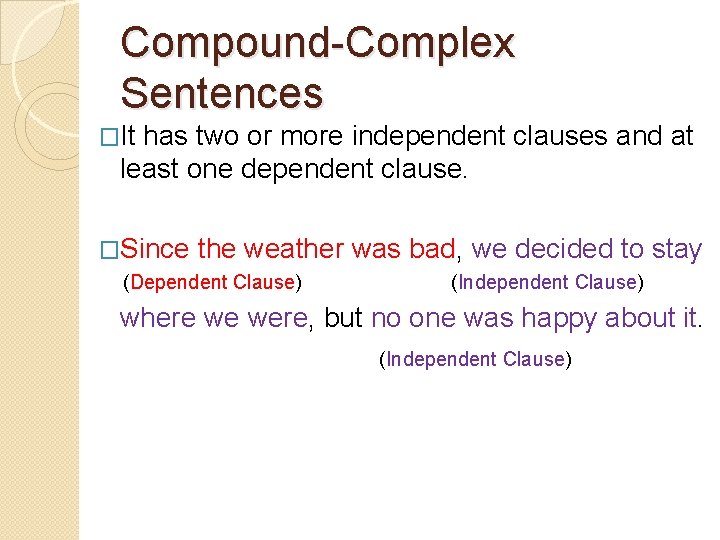 Compound-Complex Sentences

□It has two or more independent clauses and at least one dependent clause.

□Since the weather was bad, we decided to stay
(Dependent Clause) (Independent Clause)
where we were, but no one was happy about it.
(Independent Clause)